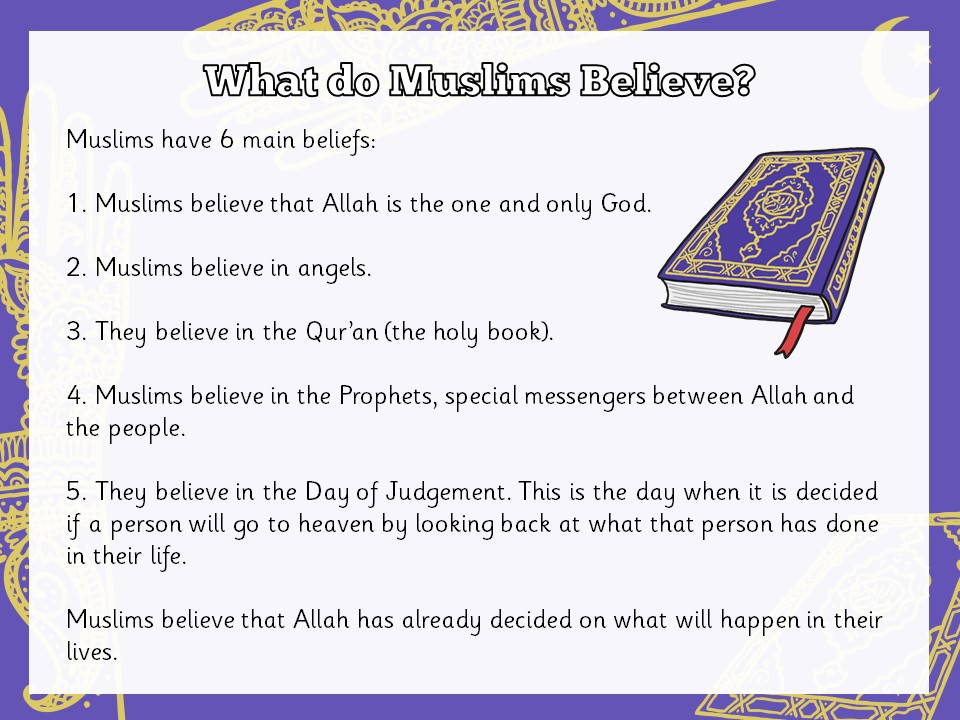 What do Muslims Believe?

Muslims have 6 main beliefs:

1. Muslims believe that Allah is the one and only God.

2. Muslims believe in angels.

3. They believe in the Qur'an (the holy book).

4. Muslims believe in the Prophets, special messengers between Allah and the people.

5. They believe in the Day of Judgement. This is the day when it is decided if a person will go to heaven by looking back at what that person has done in their life.

Muslims believe that Allah has already decided on what will happen in their lives.